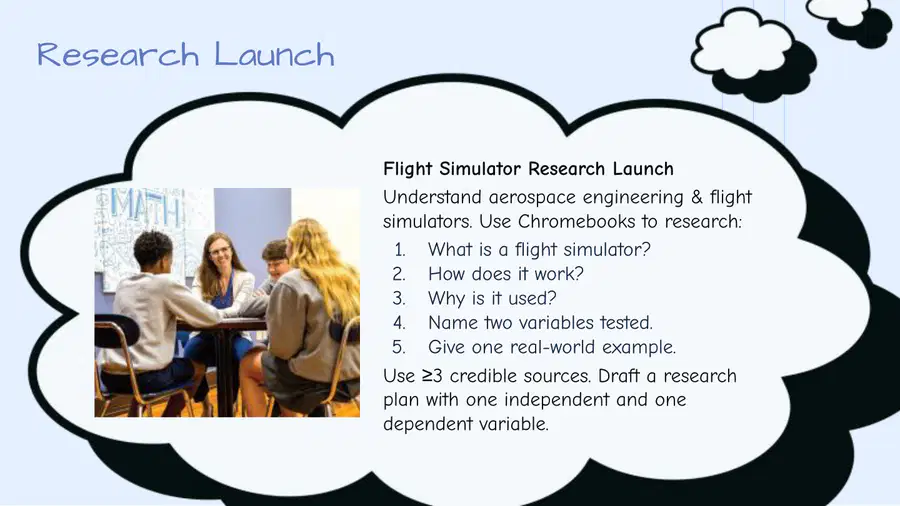 Research Launch

MATH

Flight Simulator Research Launch

Understand aerospace engineering & flight simulators. Use Chromebooks to research:

1. What is a flight simulator?
2. How does it work?
3. Why is it used?
4. Name two variables tested.
5. Give one real-world example.

Use ≥3 credible sources. Draft a research plan with one independent and one dependent variable.